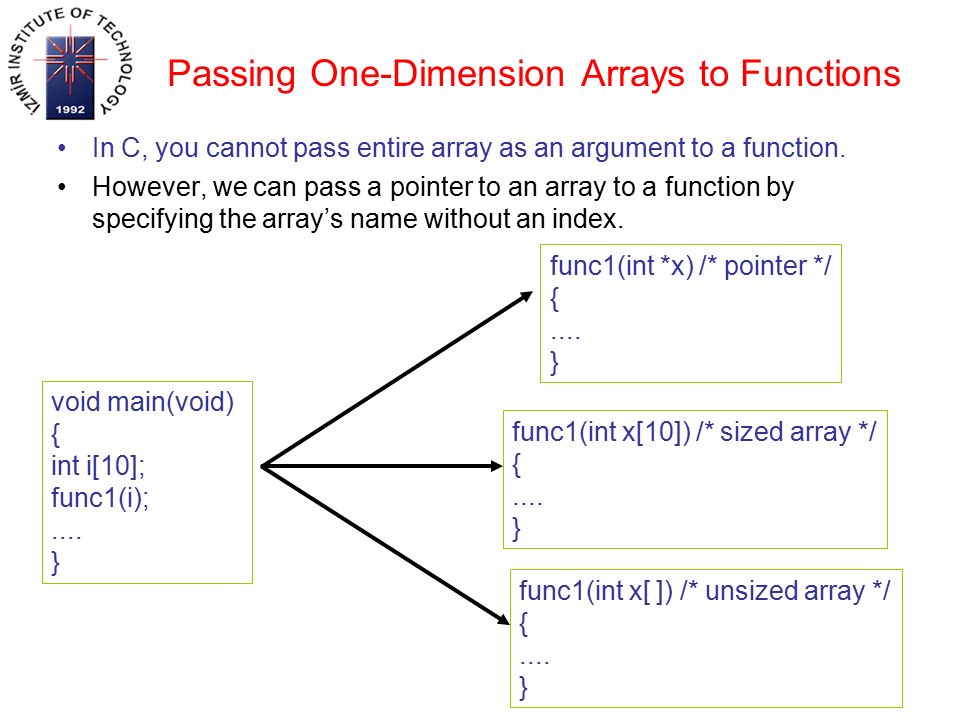 IZMIR INSTITUTE OF TECHNOLOGY
1992

Passing One-Dimension Arrays to Functions

• In C, you cannot pass entire array as an argument to a function.
• However, we can pass a pointer to an array to a function by specifying the array's name without an index.

void main(void)
{
int i[10];
func1(i);
....
}

func1(int *x) /* pointer */
{
....
}

func1(int x[10]) /* sized array */
{
....
}

func1(int x[ ]) /* unsized array */
{
....
}